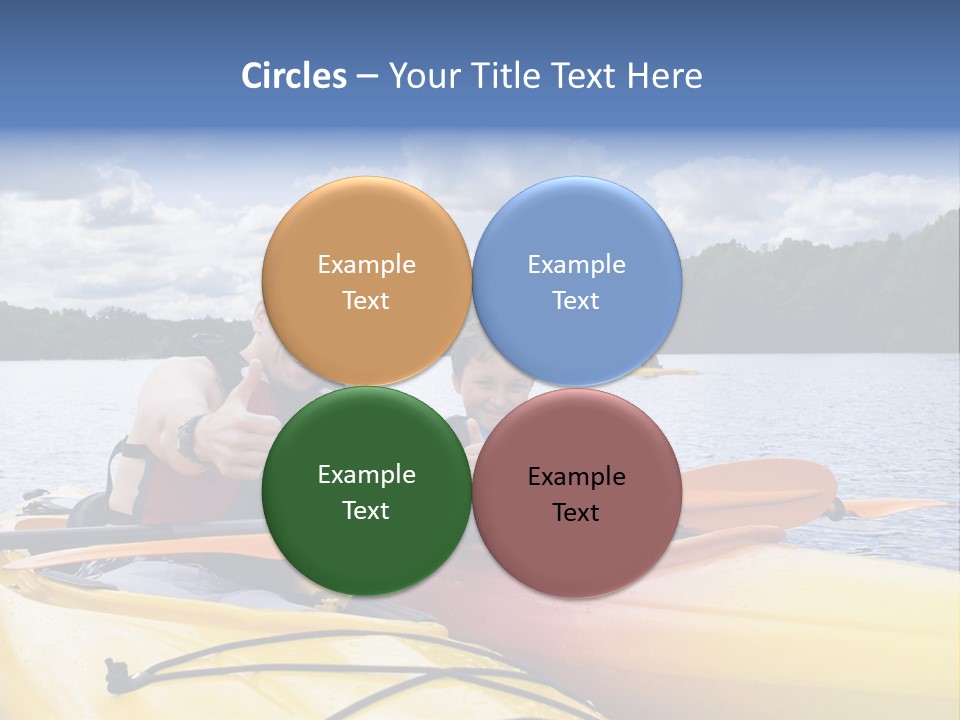 Circles – Your Title Text Here

Example Text

Example Text

Example Text

Example Text